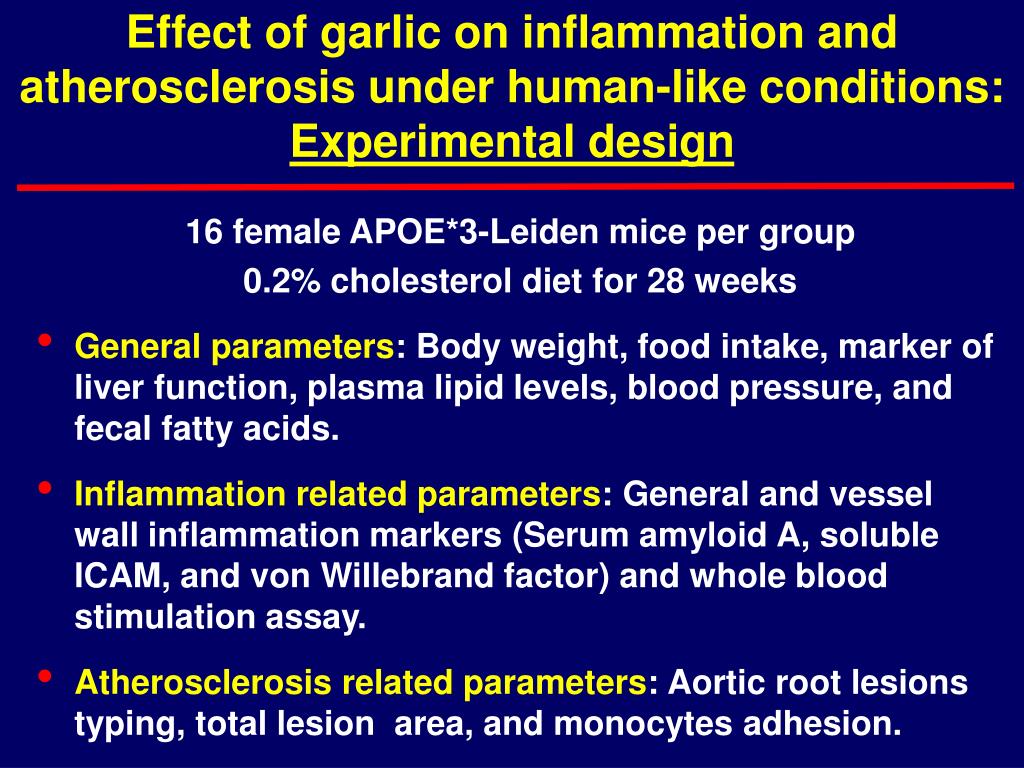 Effect of garlic on inflammation and atherosclerosis under human-like conditions: Experimental design

16 female APOE*3-Leiden mice per group
0.2% cholesterol diet for 28 weeks

• General parameters: Body weight, food intake, marker of liver function, plasma lipid levels, blood pressure, and fecal fatty acids.

• Inflammation related parameters: General and vessel wall inflammation markers (Serum amyloid A, soluble ICAM, and von Willebrand factor) and whole blood stimulation assay.

• Atherosclerosis related parameters: Aortic root lesions typing, total lesion area, and monocytes adhesion.